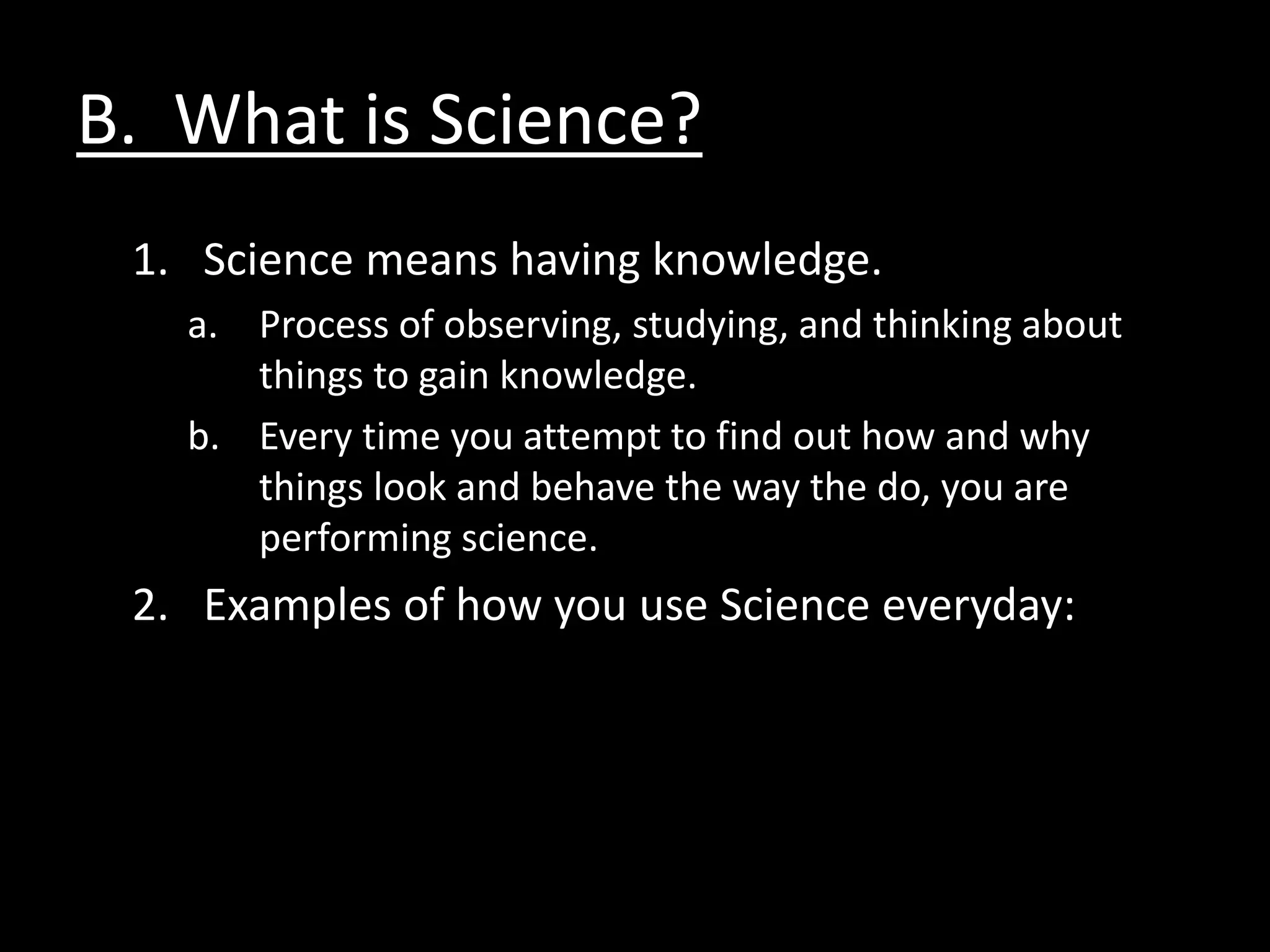 B. What is Science?

1. Science means having knowledge.

a. Process of observing, studying, and thinking about things to gain knowledge.

b. Every time you attempt to find out how and why things look and behave the way the do, you are performing science.

2. Examples of how you use Science everyday: